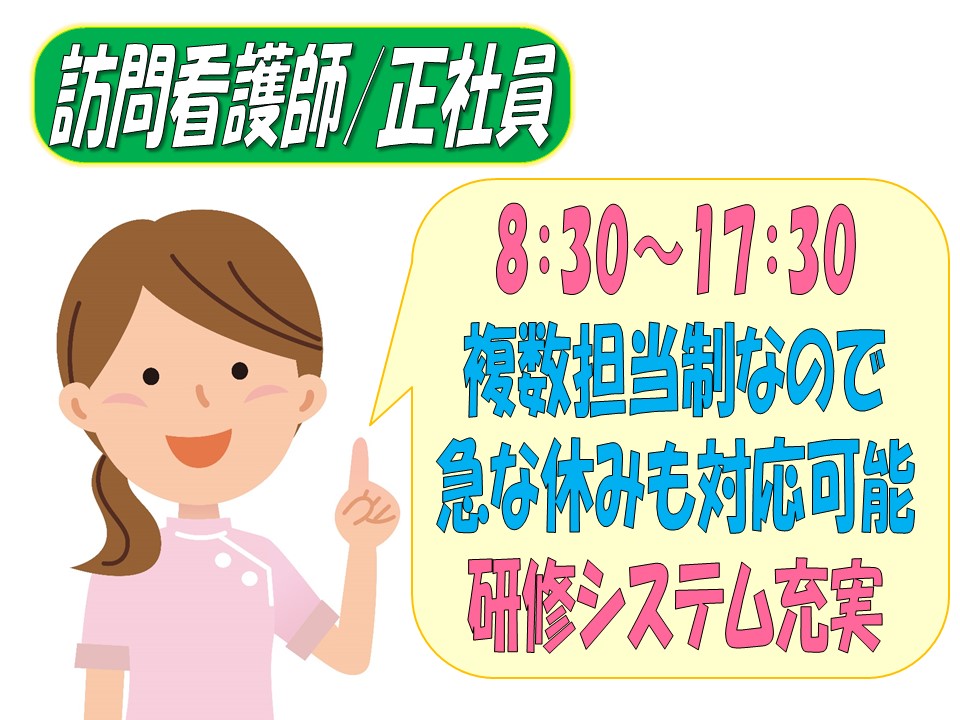 訪問看護師/正社員

8:30～17:30
複数担当制なので
急な休みも対応可能
研修システム充実